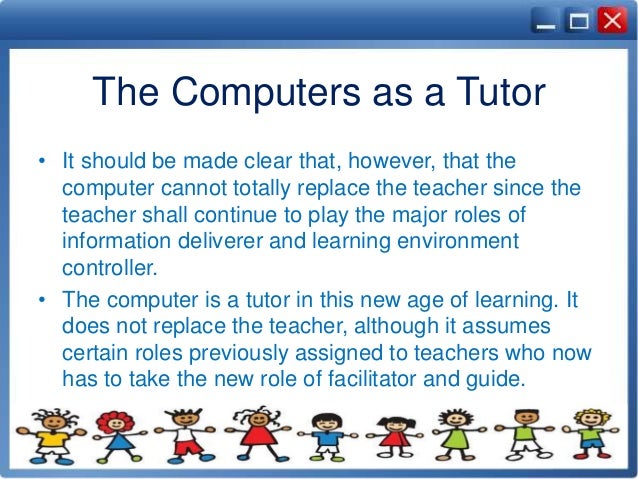 The Computers as a Tutor

• It should be made clear that, however, that the computer cannot totally replace the teacher since the teacher shall continue to play the major roles of information deliverer and learning environment controller.

• The computer is a tutor in this new age of learning. It does not replace the teacher, although it assumes certain roles previously assigned to teachers who now has to take the new role of facilitator and guide.